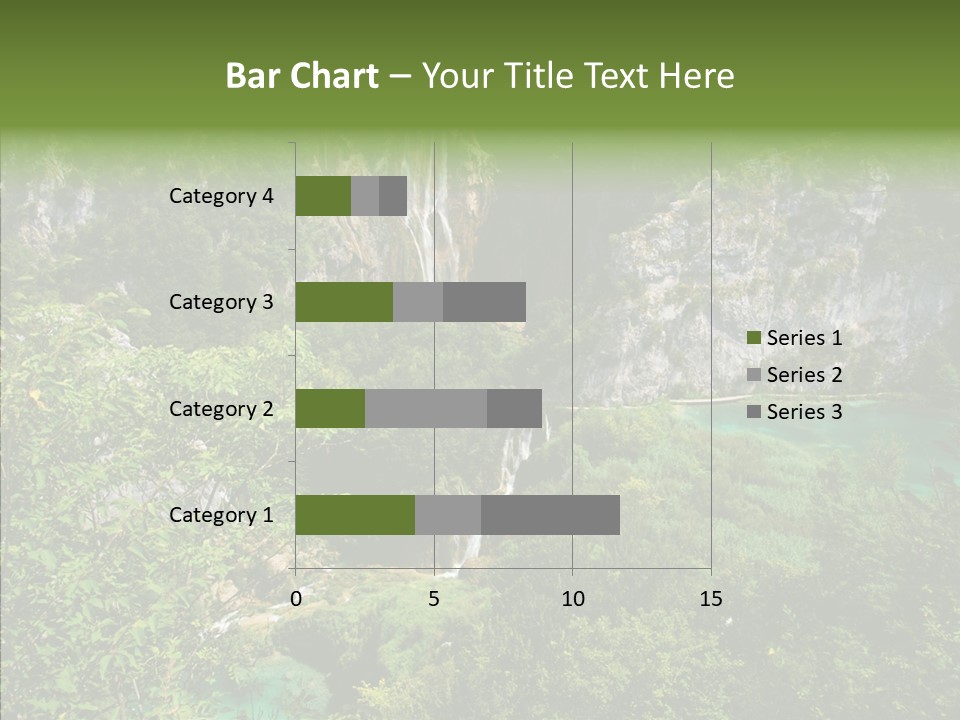 Bar Chart – Your Title Text Here

Category 4
Category 3
Category 2
Category 1

0
5
10
15

Series 1
Series 2
Series 3